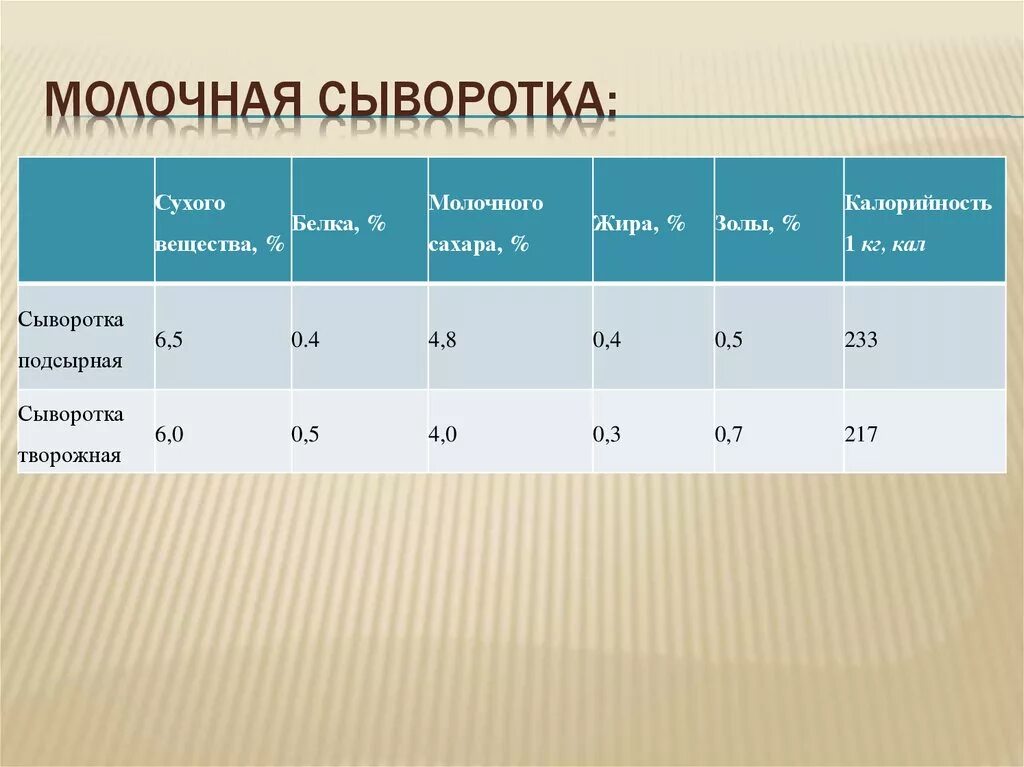 МОЛОЧНАЯ СЫВОРОТКА:

| | Сухого вещества, % | Белка, % | Молочного сахара, % | Жира, % | Золы, % | Калорийность 1 кг, кал |
|---|---|---|---|---|---|---|
| Сыворотка подсырная | 6,5 | 0.4 | 4,8 | 0,4 | 0,5 | 233 |
| Сыворотка творожная | 6,0 | 0,5 | 4,0 | 0,3 | 0,7 | 217 |